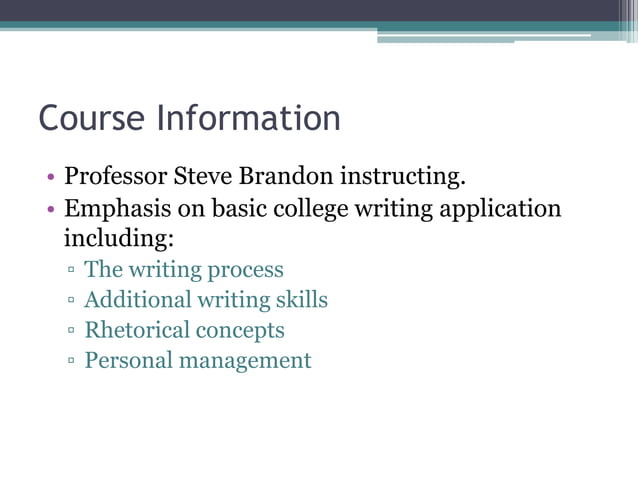 Course Information

• Professor Steve Brandon instructing.
• Emphasis on basic college writing application including:
▫ The writing process
▫ Additional writing skills
▫ Rhetorical concepts
▫ Personal management